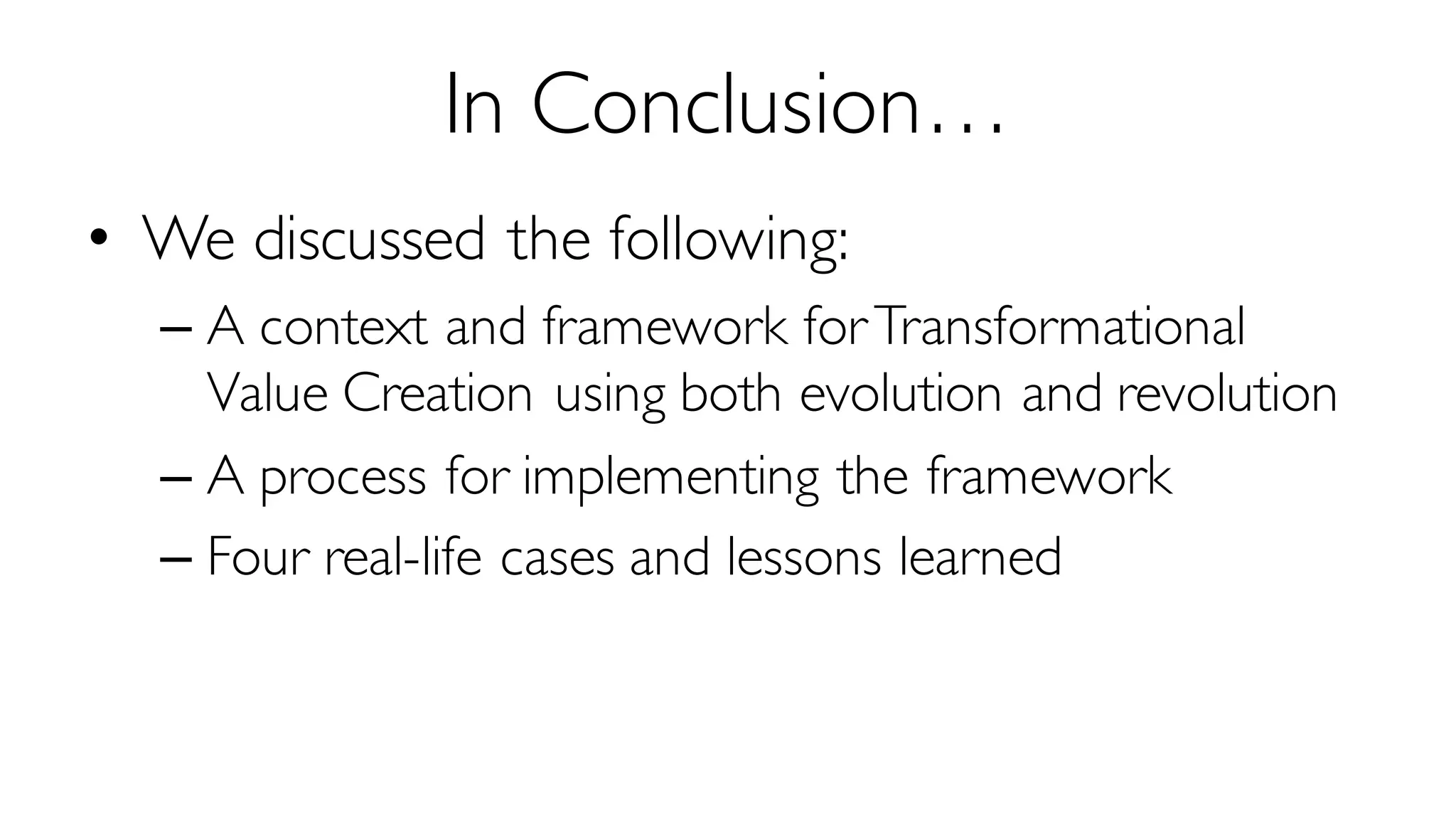 In Conclusion…

• We discussed the following:

– A context and framework for Transformational Value Creation using both evolution and revolution

– A process for implementing the framework

– Four real-life cases and lessons learned